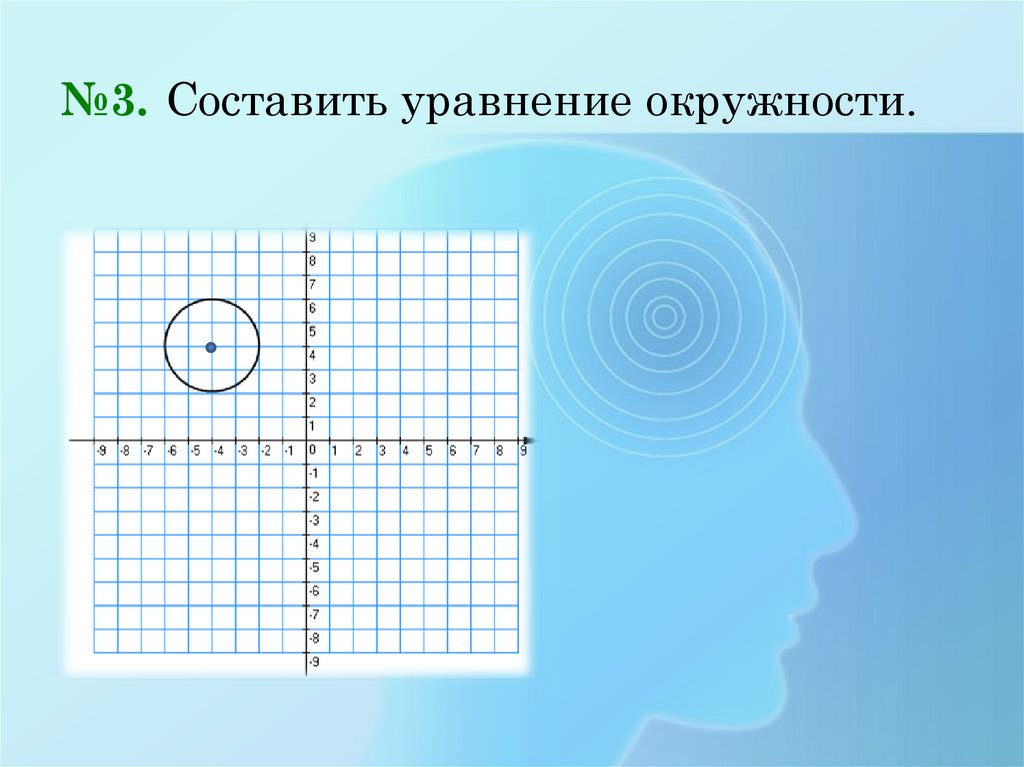 №3. Составить уравнение окружности.

9
8
7
6
5
4
3
2
1
-9 -8 -7 -6 -5 -4 -3 -2 -1 0 1 2 3 4 5 6 7 8 9
-1
-2
-3
-4
-5
-6
-7
-8
-9